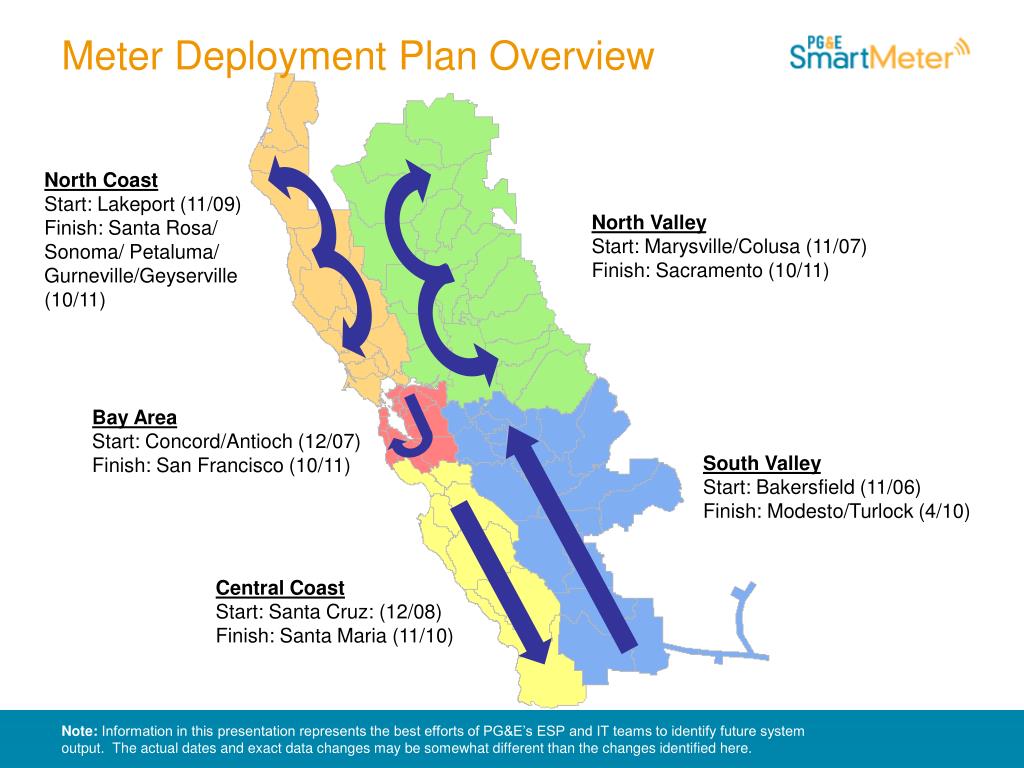 Meter Deployment Plan Overview

PG&E SmartMeter

North Coast
Start: Lakeport (11/09)
Finish: Santa Rosa/ Sonoma/ Petaluma/ Gurneville/Geyserville (10/11)

North Valley
Start: Marysville/Colusa (11/07)
Finish: Sacramento (10/11)

Bay Area
Start: Concord/Antioch (12/07)
Finish: San Francisco (10/11)

South Valley
Start: Bakersfield (11/06)
Finish: Modesto/Turlock (4/10)

Central Coast
Start: Santa Cruz: (12/08)
Finish: Santa Maria (11/10)

Note: Information in this presentation represents the best efforts of PG&E's ESP and IT teams to identify future system output. The actual dates and exact data changes may be somewhat different than the changes identified here.